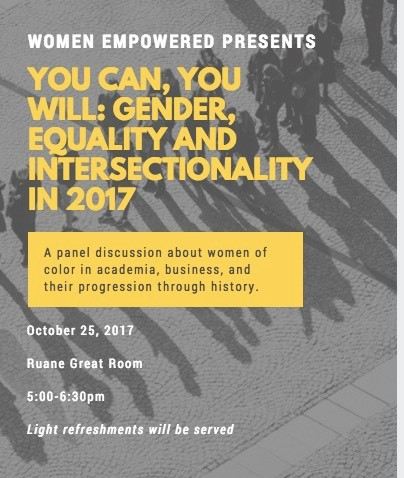 WOMEN EMPOWERED PRESENTS

YOU CAN, YOU WILL: GENDER, EQUALITY AND INTERSECTIONALITY IN 2017

A panel discussion about women of color in academia, business, and their progression through history.

October 25, 2017

Ruane Great Room

5:00-6:30pm

Light refreshments will be served